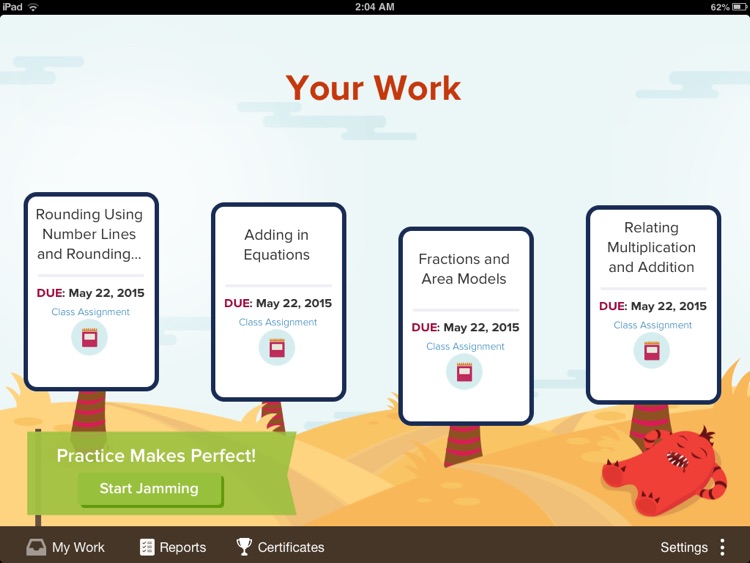 iPad
2:04 AM
62%

Your Work

Rounding Using Number Lines and Rounding...
DUE: May 22, 2015
Class Assignment

Adding in Equations
DUE: May 22, 2015
Class Assignment

Fractions and Area Models
DUE: May 22, 2015
Class Assignment

Relating Multiplication and Addition
DUE: May 22, 2015
Class Assignment

Practice Makes Perfect!
Start Jamming

My Work
Reports
Certificates
Settings